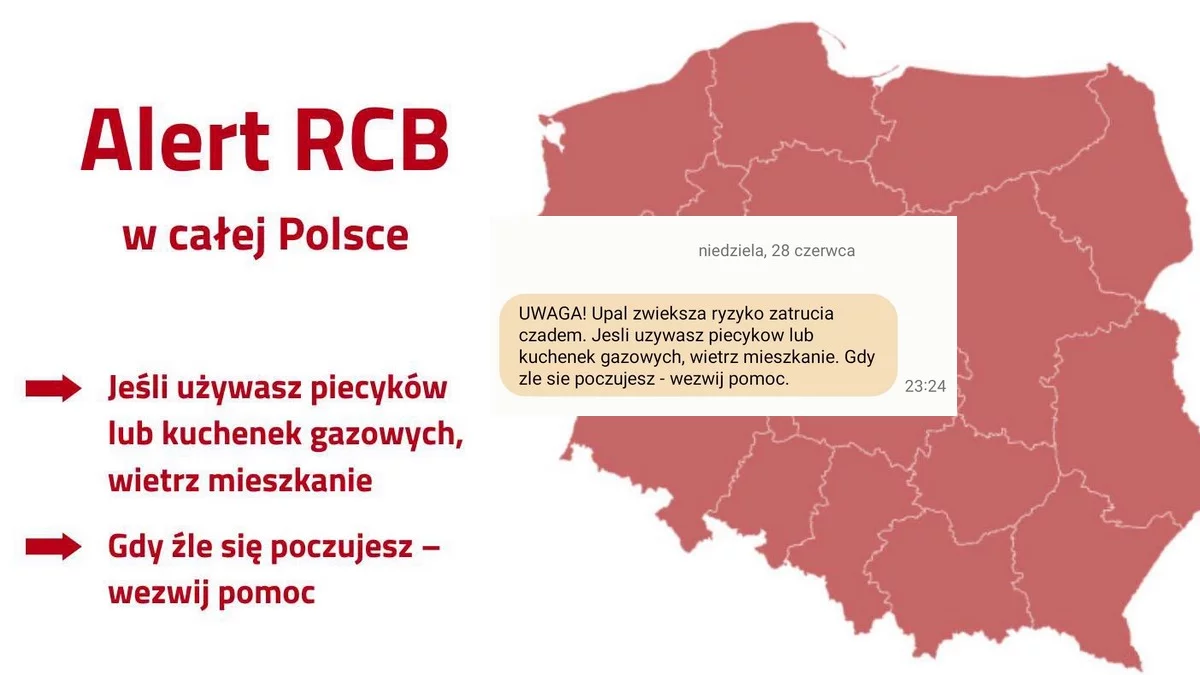 Alert RCB

w całej Polsce

Jeśli używasz piecyków lub kuchenek gazowych, wietrz mieszkanie

Gdy źle się poczujesz – wezwij pomoc

niedziela, 28 czerwca

UWAGA! Upal zwieksza ryzyko zatrucia czadem. Jesli uzywasz piecykow lub kuchenek gazowych, wietrz mieszkanie. Gdy zle sie poczujesz - wezwij pomoc.

23:24